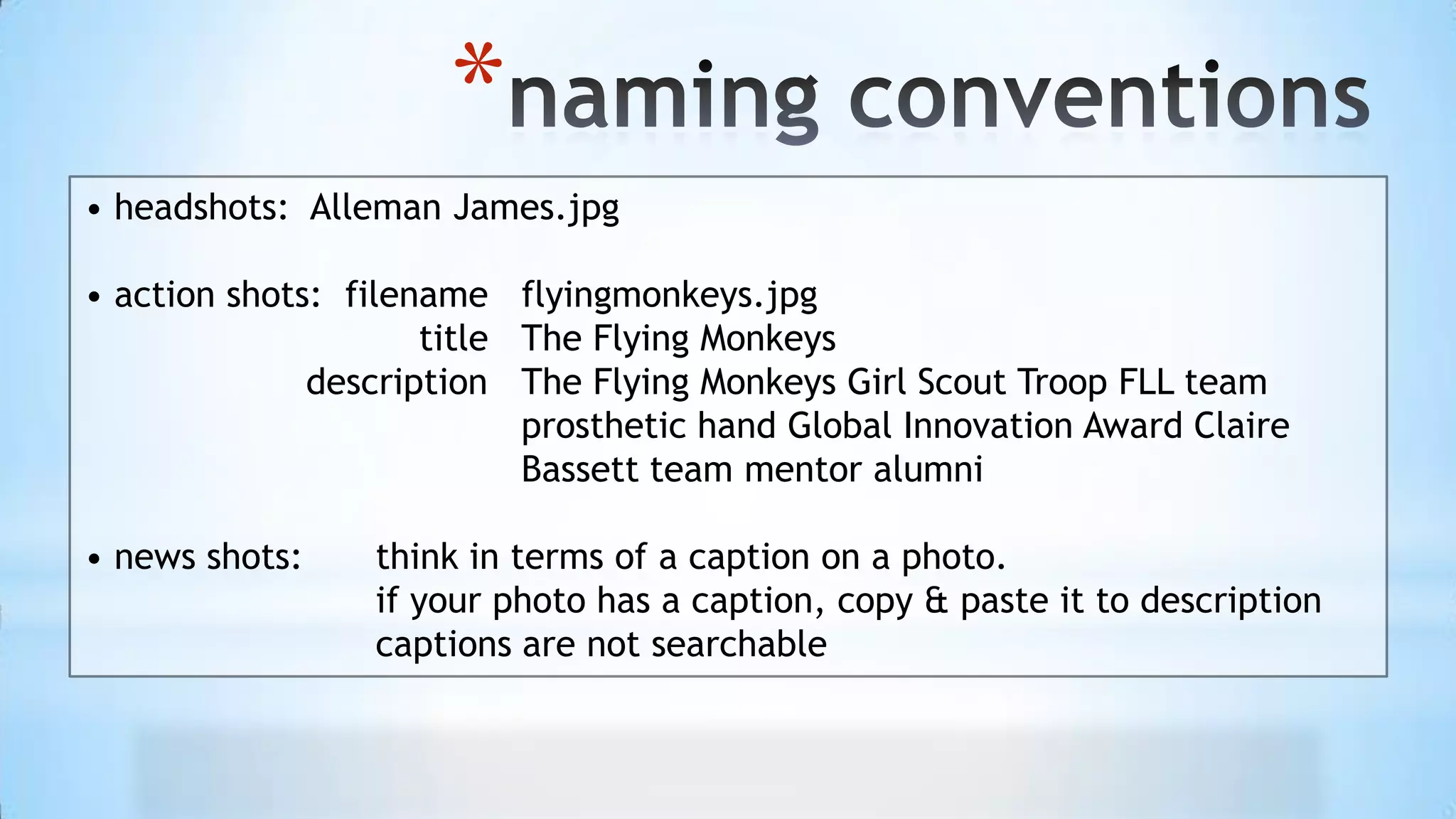 *naming conventions

• headshots: Alleman James.jpg

• action shots: filename flyingmonkeys.jpg
title The Flying Monkeys
description The Flying Monkeys Girl Scout Troop FLL team prosthetic hand Global Innovation Award Claire Bassett team mentor alumni

• news shots: think in terms of a caption on a photo.
if your photo has a caption, copy & paste it to description
captions are not searchable